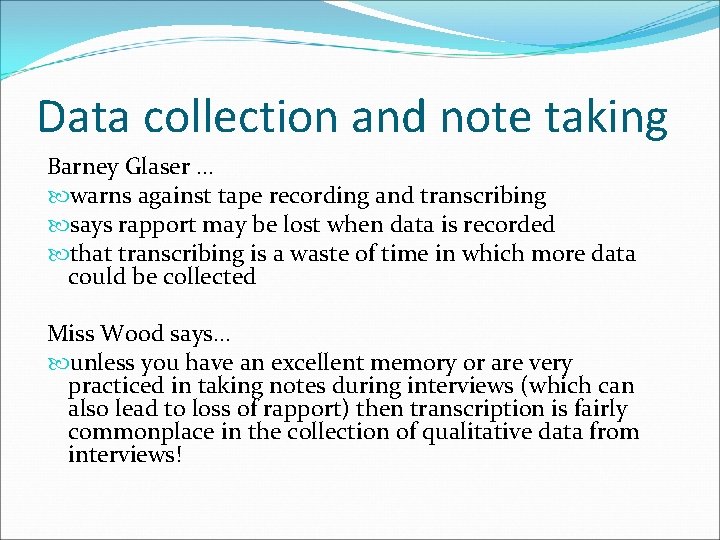 Data collection and note taking

Barney Glaser …

warns against tape recording and transcribing

says rapport may be lost when data is recorded

that transcribing is a waste of time in which more data could be collected

Miss Wood says…

unless you have an excellent memory or are very practiced in taking notes during interviews (which can also lead to loss of rapport) then transcription is fairly commonplace in the collection of qualitative data from interviews!